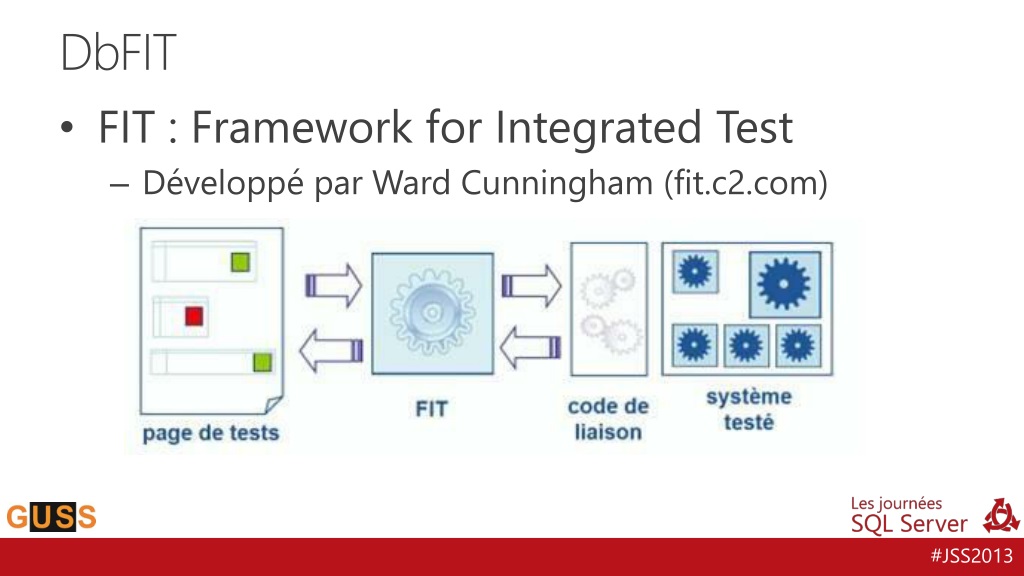 DbFIT

• FIT : Framework for Integrated Test
– Développé par Ward Cunningham (fit.c2.com)

page de tests

FIT

code de liaison

système testé

GUSS

Les journées SQL Server

#JSS2013